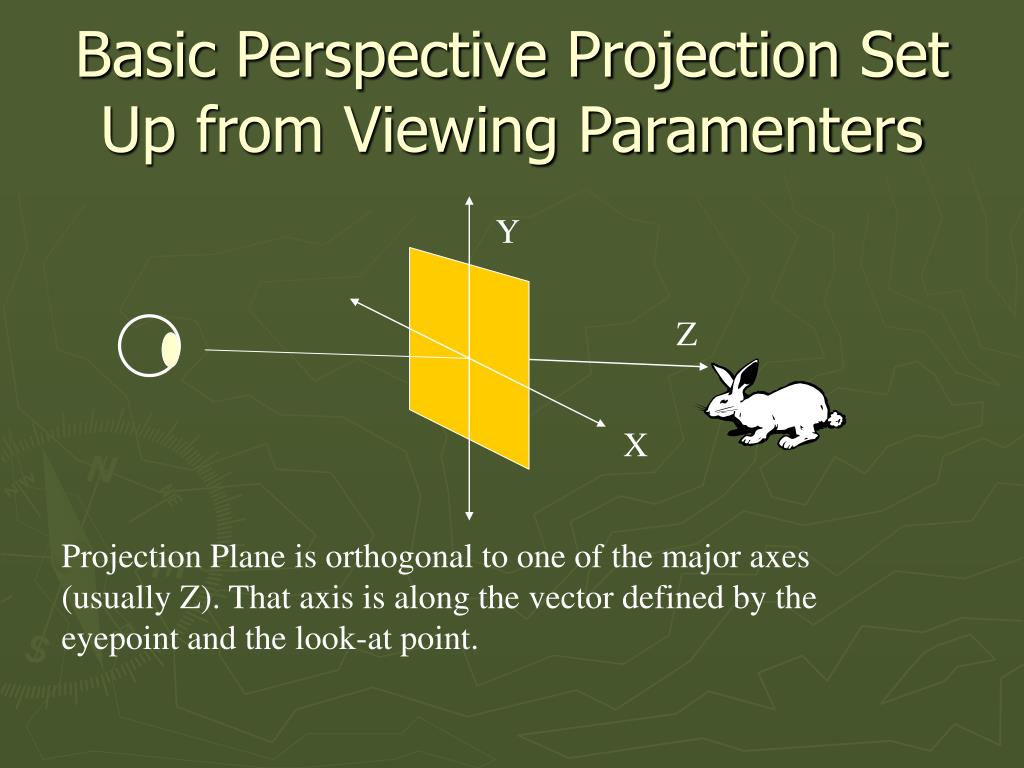 Basic Perspective Projection Set Up from Viewing Paramenters

Y

Z

X

Projection Plane is orthogonal to one of the major axes (usually Z). That axis is along the vector defined by the eyepoint and the look-at point.